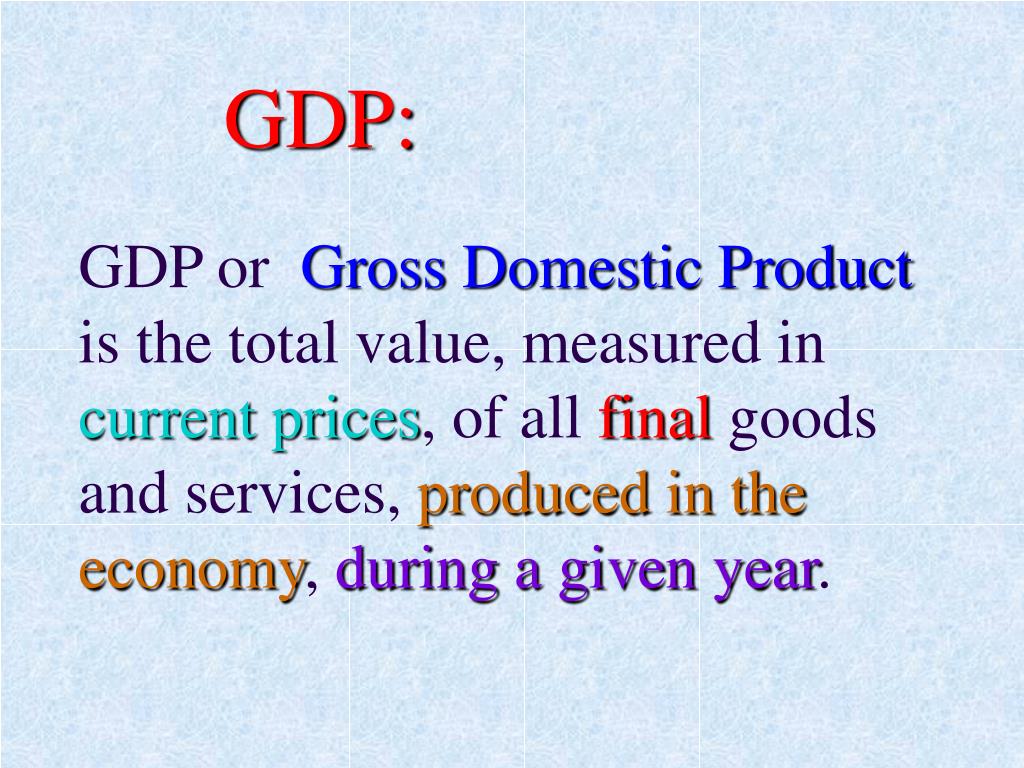 GDP:

GDP or Gross Domestic Product is the total value, measured in current prices, of all final goods and services, produced in the economy, during a given year.